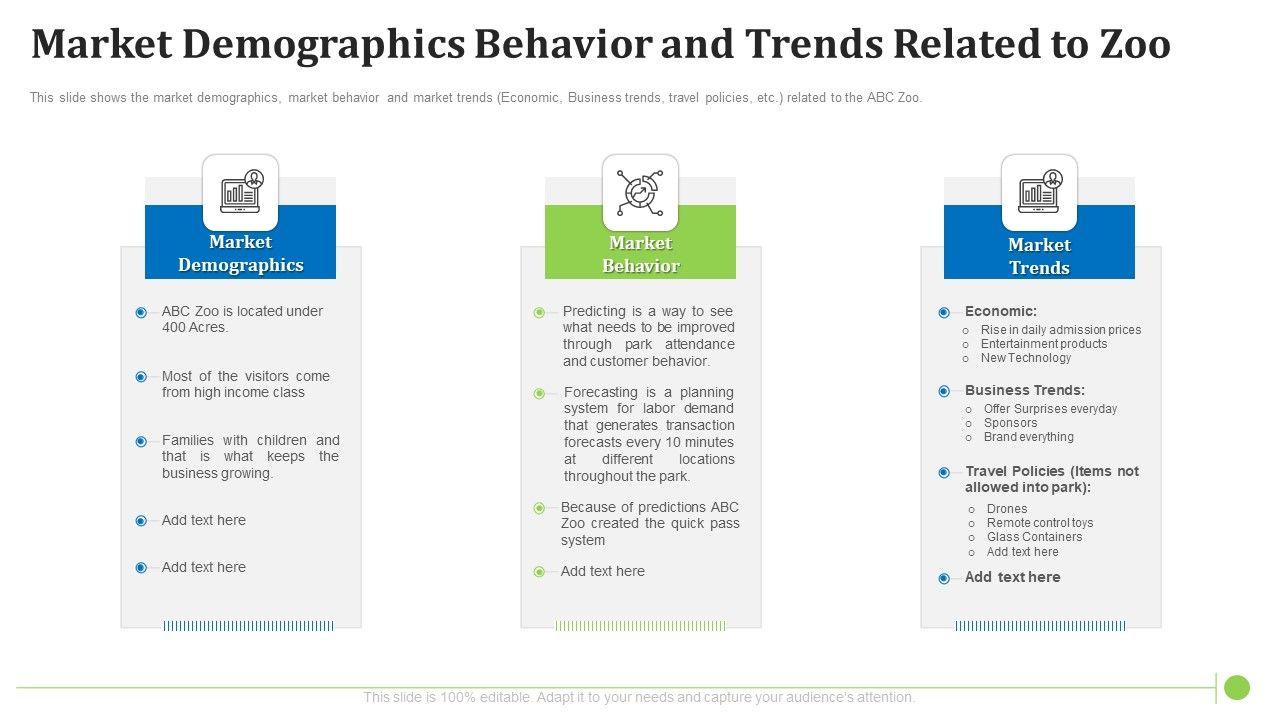 Market Demographics Behavior and Trends Related to Zoo

This slide shows the market demographics, market behavior and market trends (Economic, Business trends, travel policies, etc.) related to the ABC Zoo.

Market Demographics

ABC Zoo is located under 400 Acres.

Most of the visitors come from high income class

Families with children and that is what keeps the business growing.

Add text here

Add text here

Market Behavior

Predicting is a way to see what needs to be improved through park attendance and customer behavior.

Forecasting is a planning system for labor demand that generates transaction forecasts every 10 minutes at different locations throughout the park.

Because of predictions ABC Zoo created the quick pass system

Add text here

Market Trends

Economic:
Rise in daily admission prices
Entertainment products
New Technology

Business Trends:
Offer Surprises everyday
Sponsors
Brand everything

Travel Policies (Items not allowed into park):
Drones
Remote control toys
Glass Containers
Add text here

Add text here

This slide is 100% editable. Adapt it to your needs and capture your audience's attention.